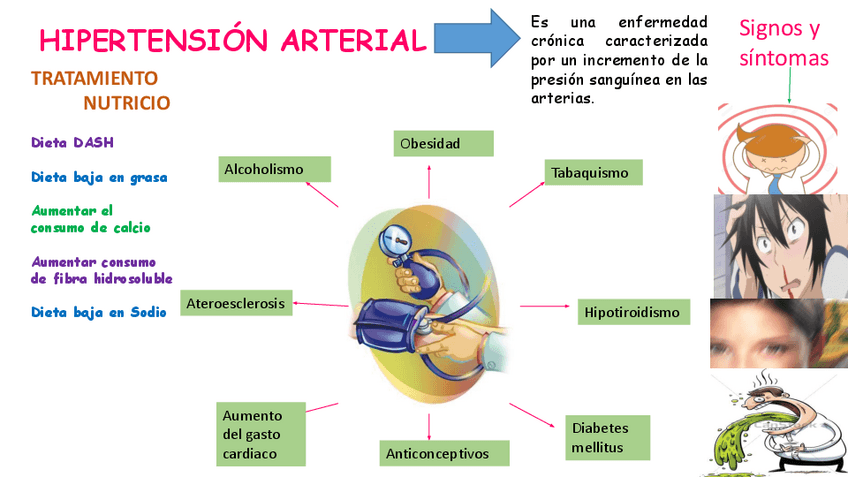 HIPERTENSIÓN ARTERIAL

Es una enfermedad crónica caracterizada por un incremento de la presión sanguínea en las arterias.

Signos y síntomas

TRATAMIENTO NUTRICIO

Dieta DASH

Dieta baja en grasa

Aumentar el consumo de calcio

Aumentar consumo de fibra hidrosoluble

Dieta baja en Sodio

Obesidad

Alcoholismo

Tabaquismo

Ateroesclerosis

Hipotiroidismo

Aumento del gasto cardiaco

Anticonceptivos

Diabetes mellitus